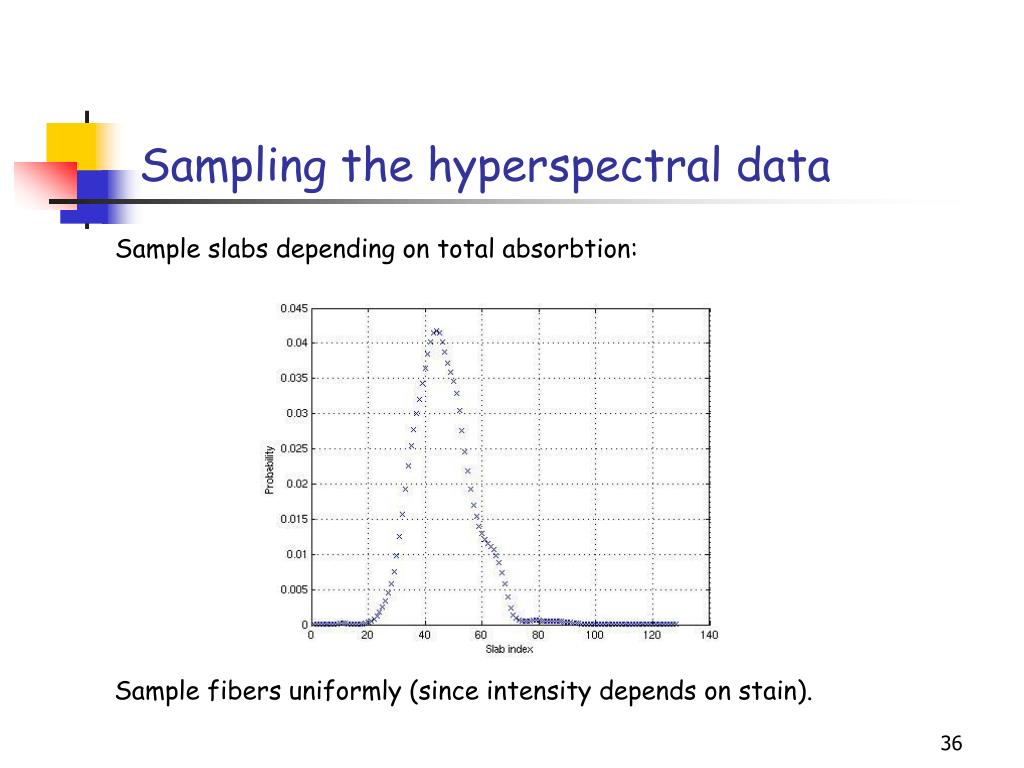 Sampling the hyperspectral data

Sample slabs depending on total absorbtion:

0.045
0.04
0.035
0.03
0.025
0.02
0.015
0.01
0.005
0
Probability
0 20 40 60 80 100 120 140
Slab index

Sample fibers uniformly (since intensity depends on stain).

36